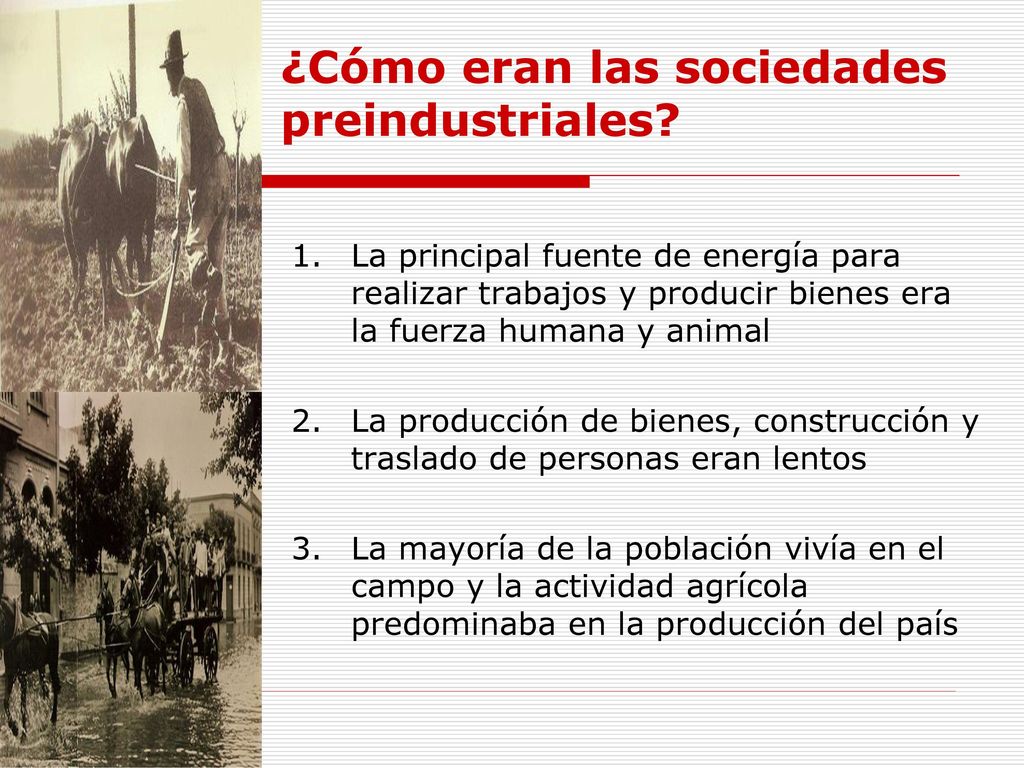 ¿Cómo eran las sociedades preindustriales?

1. La principal fuente de energía para realizar trabajos y producir bienes era la fuerza humana y animal

2. La producción de bienes, construcción y traslado de personas eran lentos

3. La mayoría de la población vivía en el campo y la actividad agrícola predominaba en la producción del país